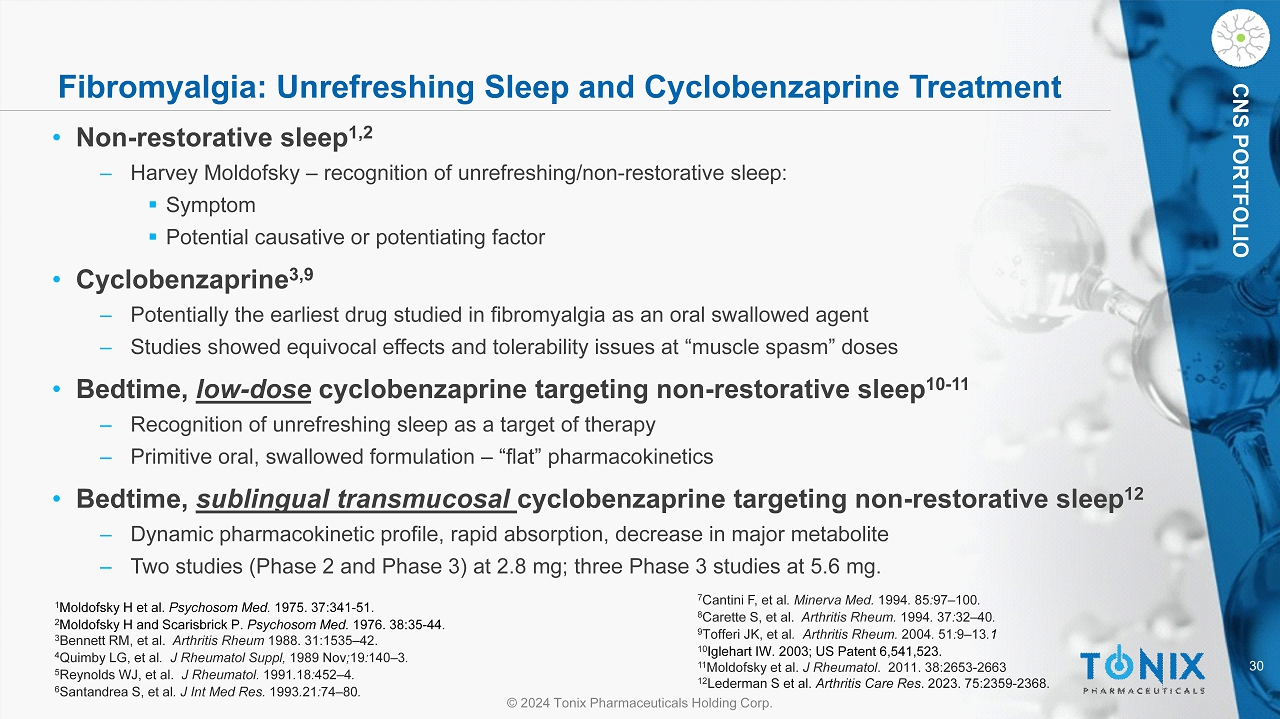 Fibromyalgia: Unrefreshing Sleep and Cyclobenzaprine Treatment

CNS PORTFOLIO

• Non-restorative sleep$^{1,2}$
– Harvey Moldofsky – recognition of unrefreshing/non-restorative sleep:
▪ Symptom
▪ Potential causative or potentiating factor

• Cyclobenzaprine$^{3,9}$
– Potentially the earliest drug studied in fibromyalgia as an oral swallowed agent
– Studies showed equivocal effects and tolerability issues at “muscle spasm” doses

• Bedtime, low-dose cyclobenzaprine targeting non-restorative sleep$^{10-11}$
– Recognition of unrefreshing sleep as a target of therapy
– Primitive oral, swallowed formulation – “flat” pharmacokinetics

• Bedtime, sublingual transmucosal cyclobenzaprine targeting non-restorative sleep$^{12}$
– Dynamic pharmacokinetic profile, rapid absorption, decrease in major metabolite
– Two studies (Phase 2 and Phase 3) at 2.8 mg; three Phase 3 studies at 5.6 mg.

$^1$Moldofsky H et al. Psychosom Med. 1975. 37:341-51.
$^2$Moldofsky H and Scarisbrick P. Psychosom Med. 1976. 38:35-44.
$^3$Bennett RM, et al. Arthritis Rheum 1988. 31:1535–42.
$^4$Quimby LG, et al. J Rheumatol Suppl, 1989 Nov;19:140–3.
$^5$Reynolds WJ, et al. J Rheumatol. 1991.18:452–4.
$^6$Santandrea S, et al. J Int Med Res. 1993.21:74–80.

$^7$Cantini F, et al. Minerva Med. 1994. 85:97–100.
$^8$Carette S, et al. Arthritis Rheum. 1994. 37:32–40.
$^9$Tofferi JK, et al. Arthritis Rheum. 2004. 51:9–13.1
$^{10}$Iglehart IW. 2003; US Patent 6,541,523.
$^{11}$Moldofsky et al. J Rheumatol. 2011. 38:2653-2663
$^{12}$Lederman S et al. Arthritis Care Res. 2023. 75:2359-2368.

TONIX PHARMACEUTICALS

30

© 2024 Tonix Pharmaceuticals Holding Corp.